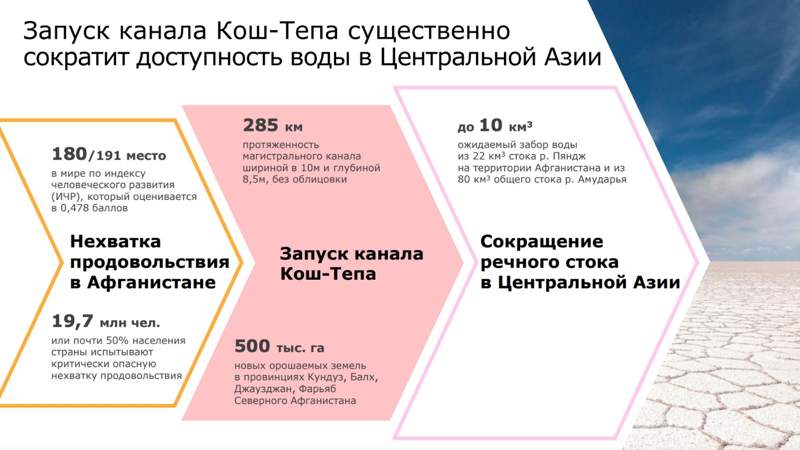 Запуск канала Кош-Тепа существенно сократит доступность воды в Центральной Азии

180/191 место
в мире по индексу человеческого развития (ИЧР), который оценивается в 0,478 баллов

Нехватка продовольствия в Афганистане

19,7 млн чел.
или почти 50% населения страны испытывают критически опасную нехватку продовольствия

285 км
протяженность магистрального канала шириной в 10м и глубиной 8,5м, без облицовки

Запуск канала Кош-Тепа

500 тыс. га
новых орошаемых земель в провинциях Кундуз, Балх, Джаузджан, Фарьяб Северного Афганистана

до 10 км³
ожидаемый забор воды из 22 км³ стока р. Пяндж на территории Афганистана и из 80 км³ общего стока р. Амударья

Сокращение речного стока в Центральной Азии